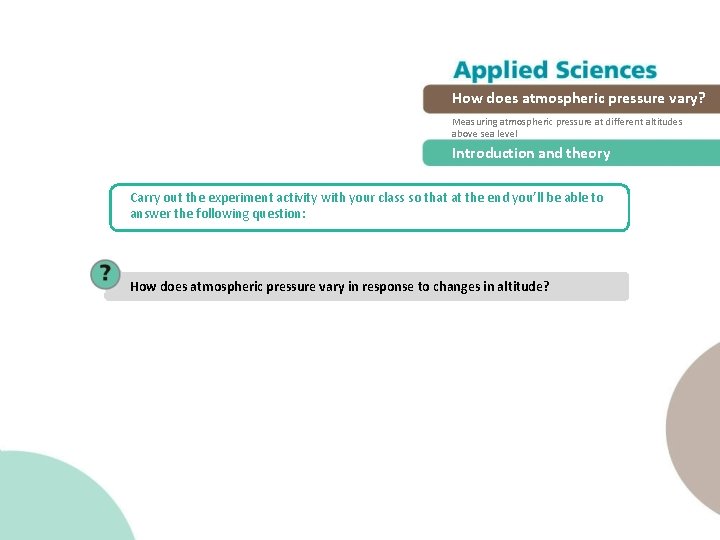 Applied Sciences

How does atmospheric pressure vary?

Measuring atmospheric pressure at different altitudes above sea level

Introduction and theory

Carry out the experiment activity with your class so that at the end you'll be able to answer the following question:

?

How does atmospheric pressure vary in response to changes in altitude?